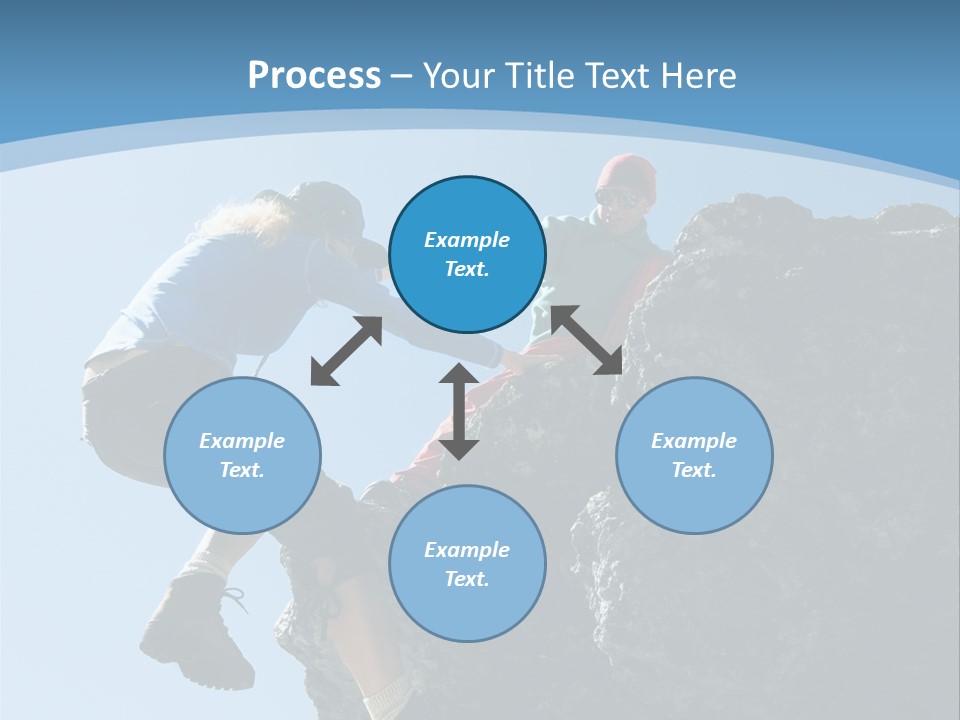 Process – Your Title Text Here

Example Text.

Example Text.

Example Text.

Example Text.